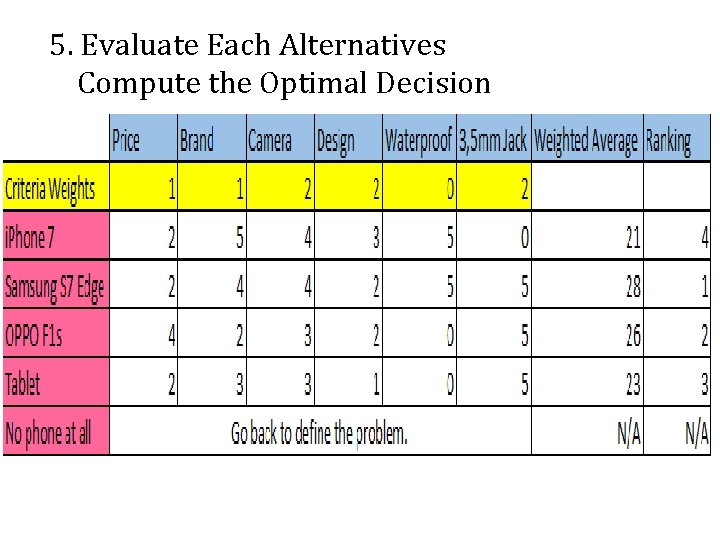 5. Evaluate Each Alternatives
Compute the Optimal Decision

| | Price | Brand | Camera | Design | Waterproof | 3,5mm Jack | Weighted Average | Ranking |
|---|---|---|---|---|---|---|---|---|
| Criteria Weights | 1 | 1 | 2 | 2 | 0 | 2 | | |
| iPhone 7 | 2 | 5 | 4 | 3 | 5 | 0 | 21 | 4 |
| Samsung S7 Edge | 2 | 4 | 4 | 2 | 5 | 5 | 28 | 1 |
| OPPO F1s | 4 | 2 | 3 | 2 | 0 | 5 | 26 | 2 |
| Tablet | 2 | 3 | 3 | 1 | 0 | 5 | 23 | 3 |
| No phone at all | Go back to define the problem. | | | | | | N/A | N/A |